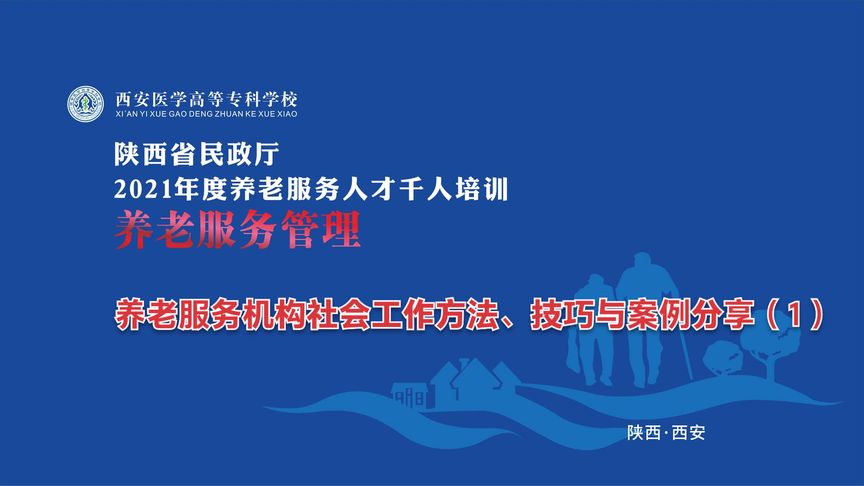 西安医学高等专科学校
XI'AN YI XUE GAO DENG ZHUAN KE XUE XIAO

陕西省民政厅
2021年度养老服务人才千人培训
养老服务管理

养老服务机构社会工作方法、技巧与案例分享（1）

陕西·西安